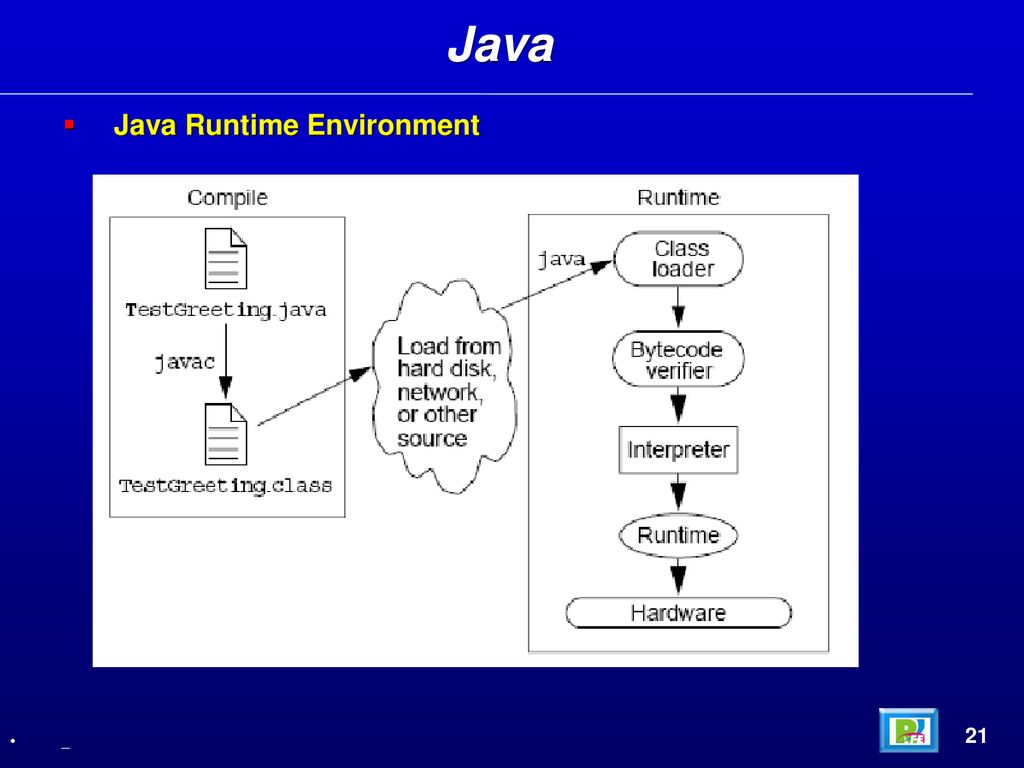 Java

Java Runtime Environment

Compile

TestGreeting.java

javac

TestGreeting.class

Load from hard disk, network, or other source

Runtime

java

Class loader

Bytecode verifier

Interpreter

Runtime

Hardware

21